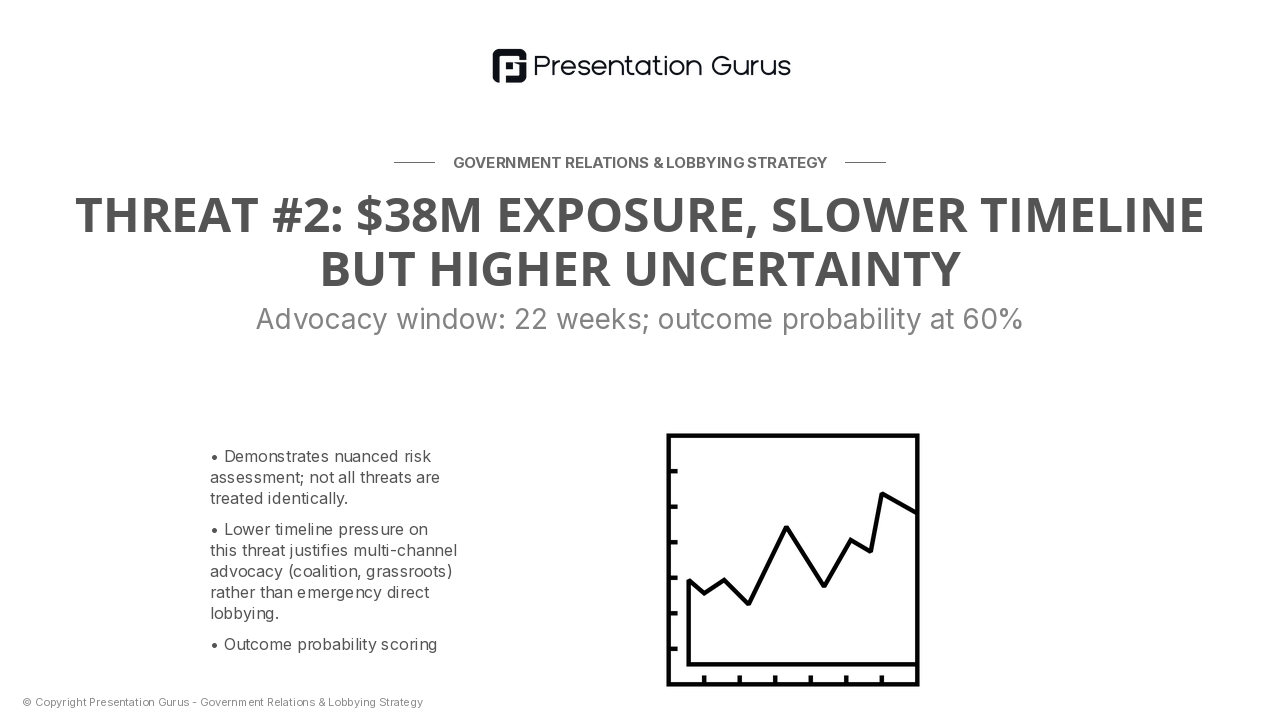 Presentation Gurus

GOVERNMENT RELATIONS & LOBBYING STRATEGY

THREAT #2: $38M EXPOSURE, SLOWER TIMELINE BUT HIGHER UNCERTAINTY

Advocacy window: 22 weeks; outcome probability at 60%

• Demonstrates nuanced risk assessment; not all threats are treated identically.

• Lower timeline pressure on this threat justifies multi-channel advocacy (coalition, grassroots) rather than emergency direct lobbying.

• Outcome probability scoring

© Copyright Presentation Gurus - Government Relations & Lobbying Strategy